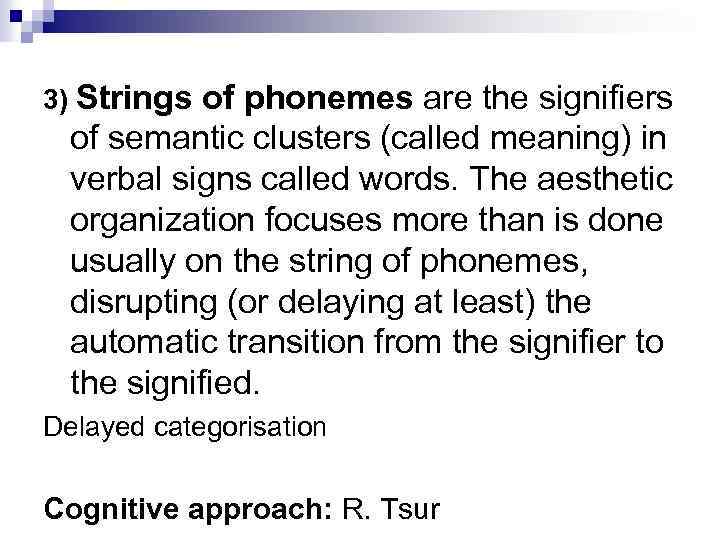 3) Strings of phonemes are the signifiers of semantic clusters (called meaning) in verbal signs called words. The aesthetic organization focuses more than is done usually on the string of phonemes, disrupting (or delaying at least) the automatic transition from the signifier to the signified.

Delayed categorisation

Cognitive approach: R. Tsur